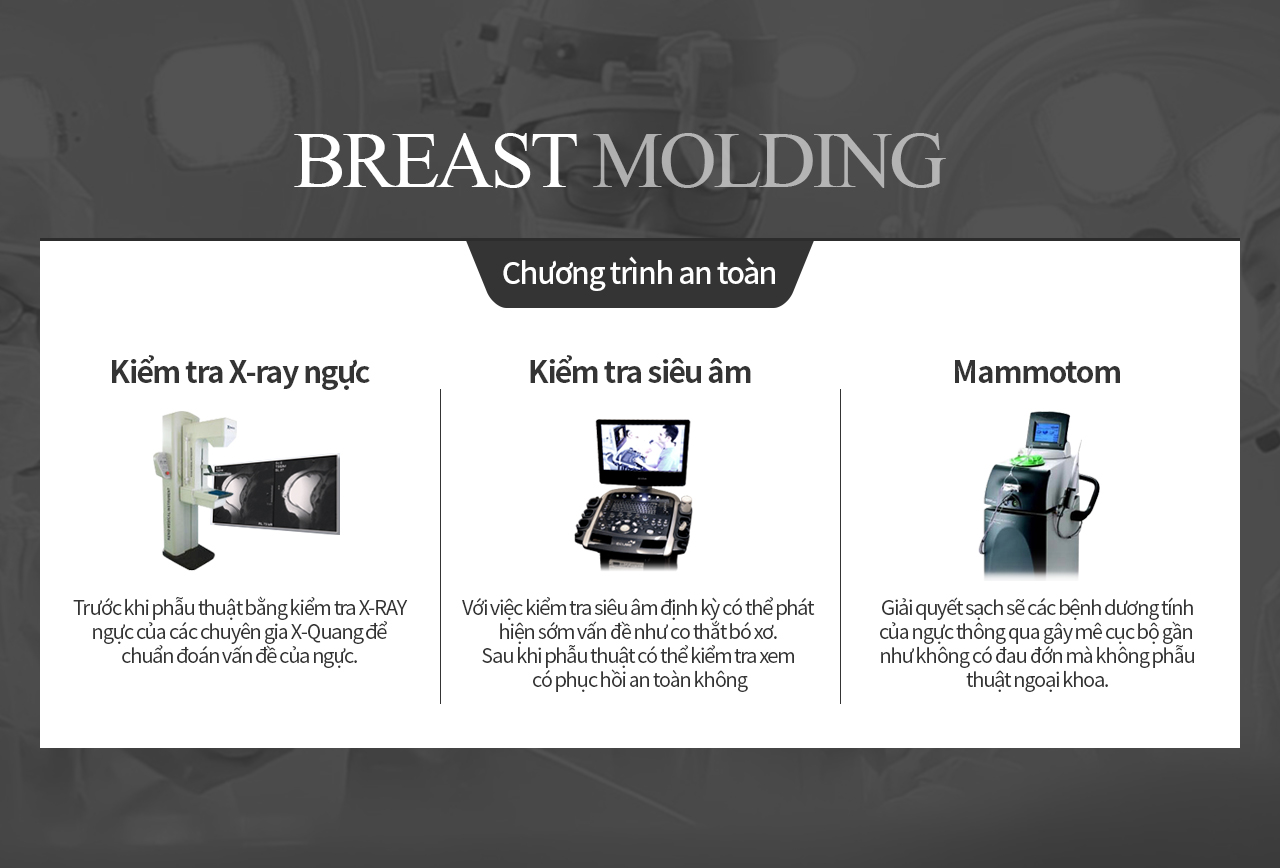 BREAST MOLDING

Chương trình an toàn

Kiểm tra X-ray ngực

Trước khi phẫu thuật bằng kiểm tra X-RAY ngực của các chuyên gia X-Quang để chuẩn đoán vấn đề của ngực.

Kiểm tra siêu âm

Với việc kiểm tra siêu âm định kỳ có thể phát hiện sớm vấn đề như co thắt bó xơ.
Sau khi phẫu thuật có thể kiểm tra xem có phục hồi an toàn không

Mammotom

Giải quyết sạch sẽ các bệnh dương tính của ngực thông qua gây mê cục bộ gần như không có đau đớn mà không phẫu thuật ngoại khoa.